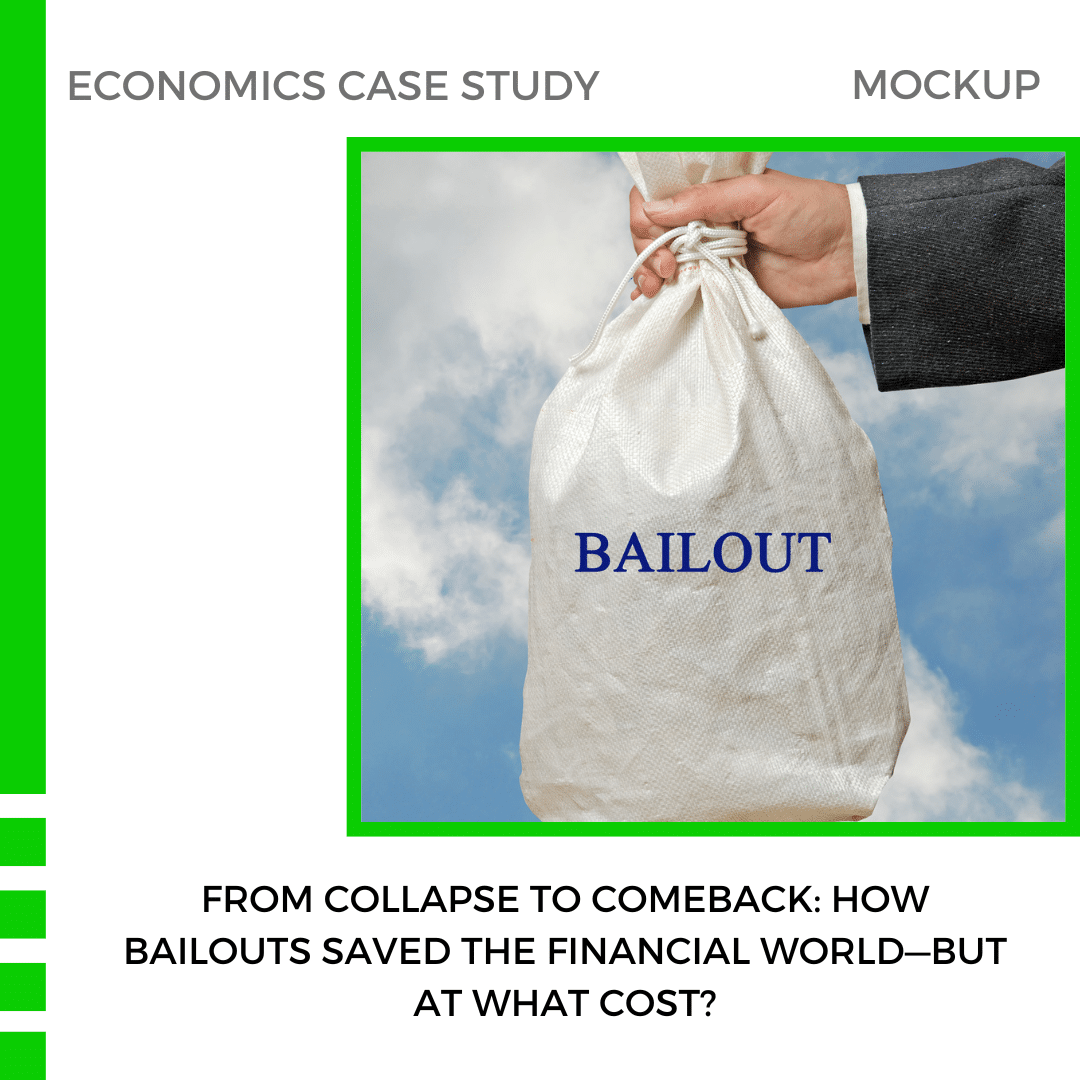 ECONOMICS CASE STUDY

MOCKUP

BAILOUT

FROM COLLAPSE TO COMEBACK: HOW BAILOUTS SAVED THE FINANCIAL WORLD—BUT AT WHAT COST?